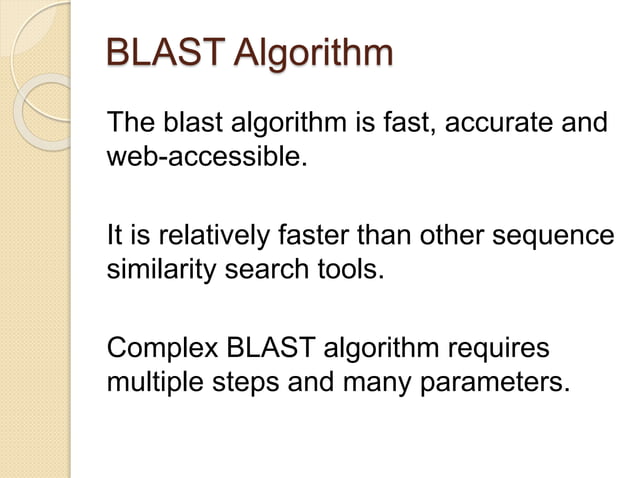 BLAST Algorithm

The blast algorithm is fast, accurate and web-accessible.

It is relatively faster than other sequence similarity search tools.

Complex BLAST algorithm requires multiple steps and many parameters.